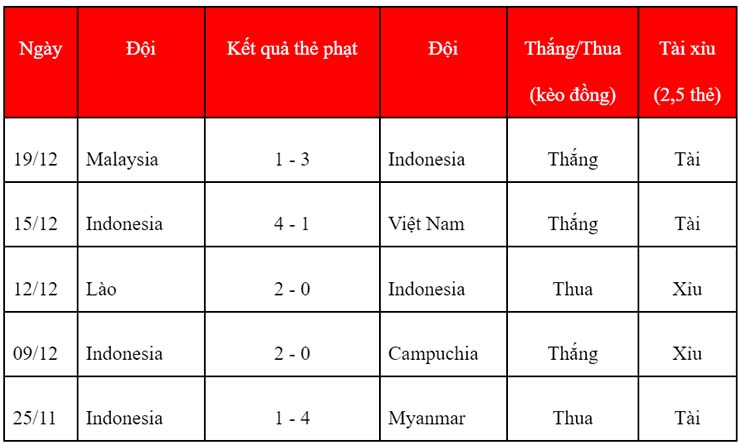 | Ngày | Đội | Kết quả thẻ phạt | Đội | Thắng/Thua (kèo đồng) | Tài xỉu (2,5 thẻ) |
|---|---|---|---|---|---|
| 19/12 | Malaysia | 1 - 3 | Indonesia | Thắng | Tài |
| 15/12 | Indonesia | 4 - 1 | Việt Nam | Thắng | Tài |
| 12/12 | Lào | 2 - 0 | Indonesia | Thua | Xỉu |
| 09/12 | Indonesia | 2 - 0 | Campuchia | Thắng | Xỉu |
| 25/11 | Indonesia | 1 - 4 | Myanmar | Thua | Tài |